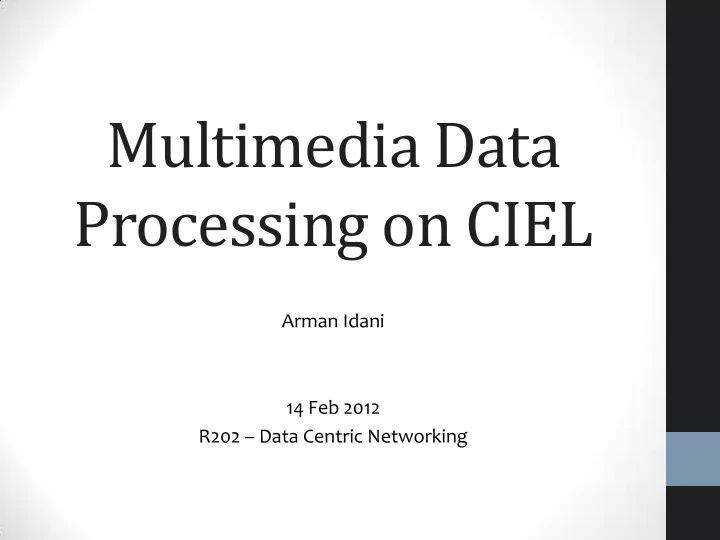 Multimedia Data Processing on CIEL

Arman Idani

14 Feb 2012
R202 – Data Centric Networking